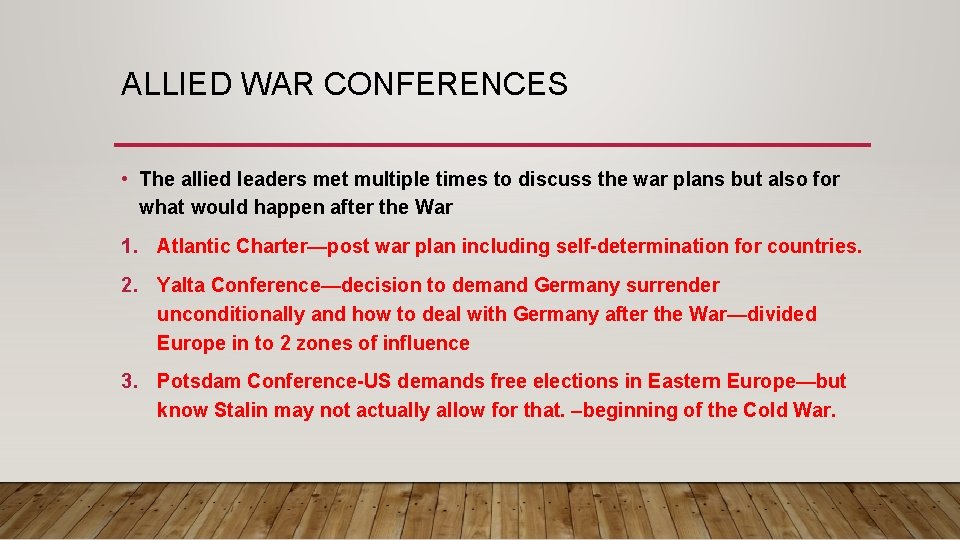 ALLIED WAR CONFERENCES

• The allied leaders met multiple times to discuss the war plans but also for what would happen after the War

1. Atlantic Charter—post war plan including self-determination for countries.

2. Yalta Conference—decision to demand Germany surrender unconditionally and how to deal with Germany after the War—divided Europe in to 2 zones of influence

3. Potsdam Conference-US demands free elections in Eastern Europe—but know Stalin may not actually allow for that. –beginning of the Cold War.